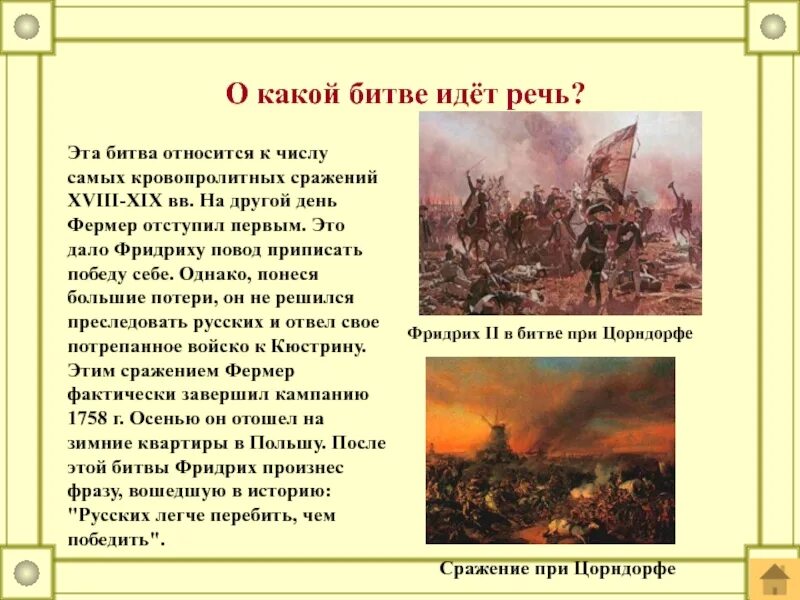 О какой битве идёт речь?

Эта битва относится к числу самых кровопролитных сражений XVIII-XIX вв. На другой день Фермер отступил первым. Это дало Фридриху повод приписать победу себе. Однако, понеся большие потери, он не решился преследовать русских и отвел свое потрепанное войско к Кюстрину. Этим сражением Фермер фактически завершил кампанию 1758 г. Осенью он отошел на зимние квартиры в Польшу. После этой битвы Фридрих произнес фразу, вошедшую в историю: "Русских легче перебить, чем победить".

Фридрих II в битве при Цорндорфе

Сражение при Цорндорфе